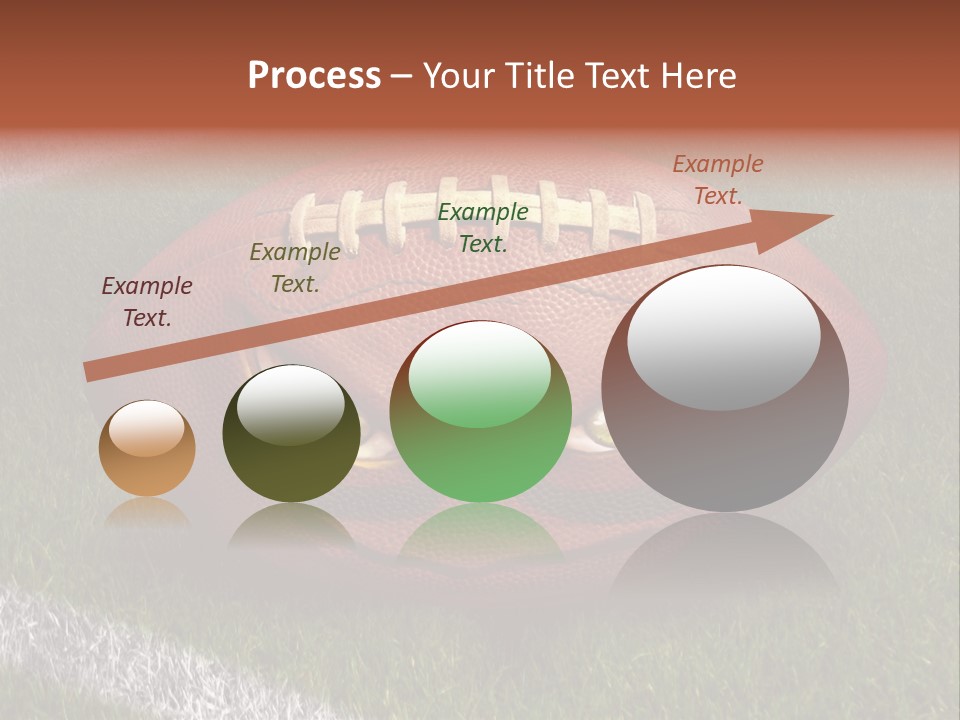 Process – Your Title Text Here

Example Text.

Example Text.

Example Text.

Example Text.